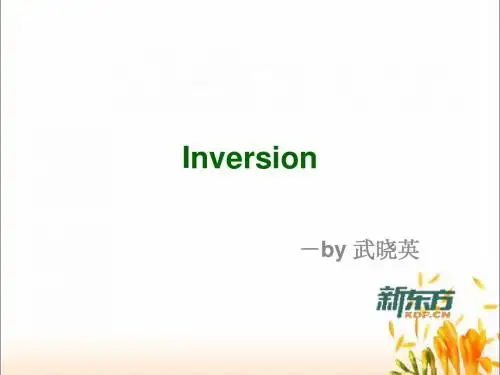 Inversion

—by 武晓英

新东方
XDF.CN